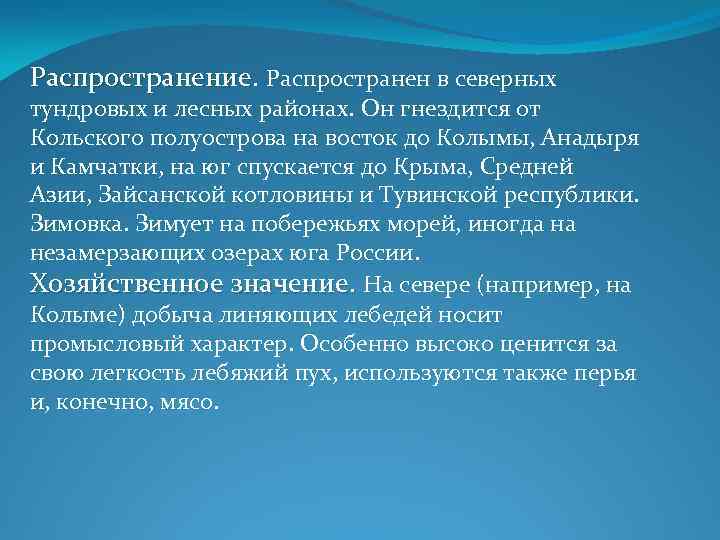 Распространение. Распространен в северных тундровых и лесных районах. Он гнездится от Кольского полуострова на восток до Колымы, Анадыря и Камчатки, на юг спускается до Крыма, Средней Азии, Зайсанской котловины и Тувинской республики. Зимовка. Зимует на побережьях морей, иногда на незамерзающих озерах юга России.
Хозяйственное значение. На севере (например, на Колыме) добыча линяющих лебедей носит промысловый характер. Особенно высоко ценится за свою легкость лебяжий пух, используются также перья и, конечно, мясо.